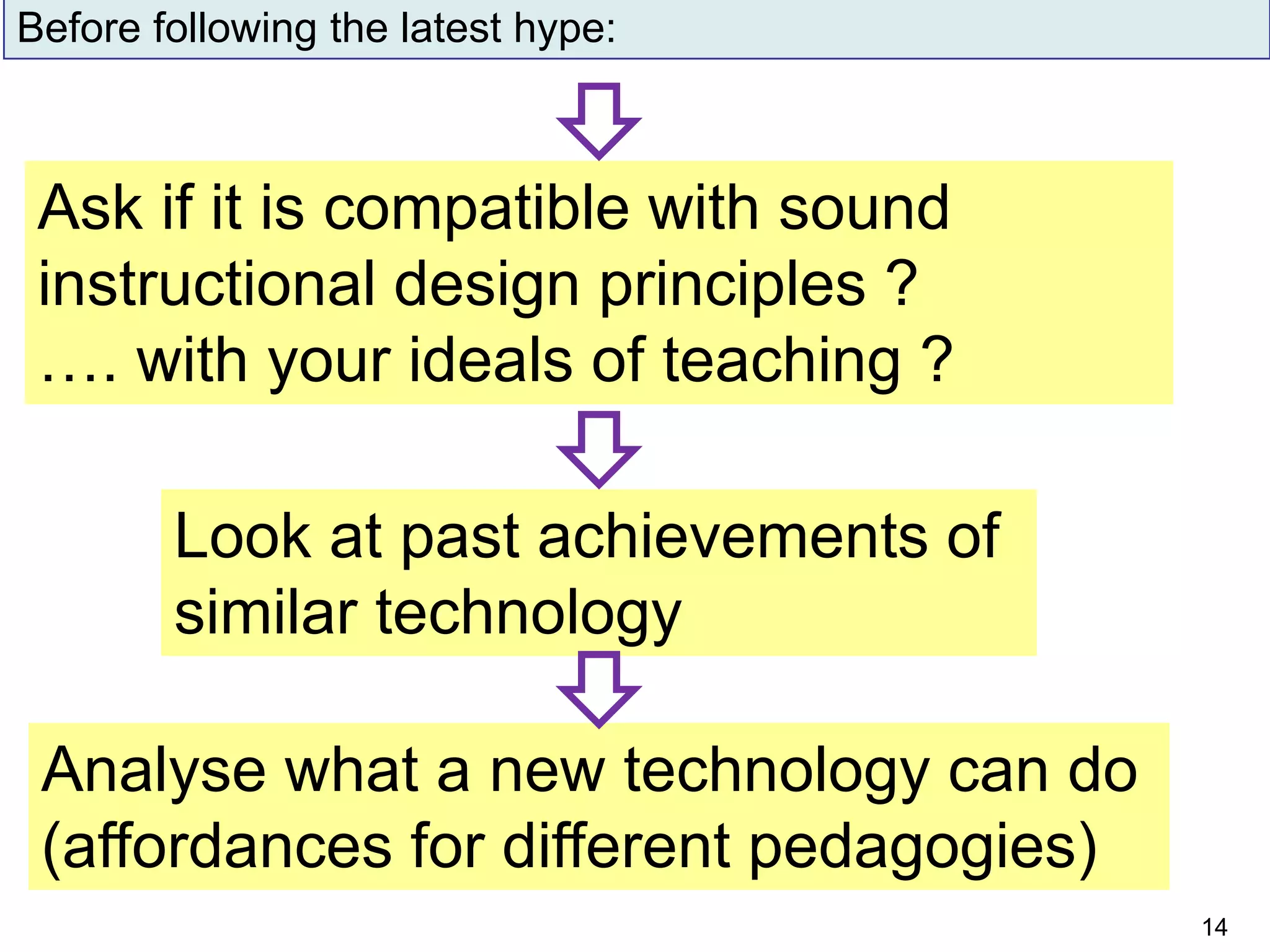 Before following the latest hype:

Ask if it is compatible with sound instructional design principles ?
…. with your ideals of teaching ?

Look at past achievements of similar technology

Analyse what a new technology can do (affordances for different pedagogies)

14